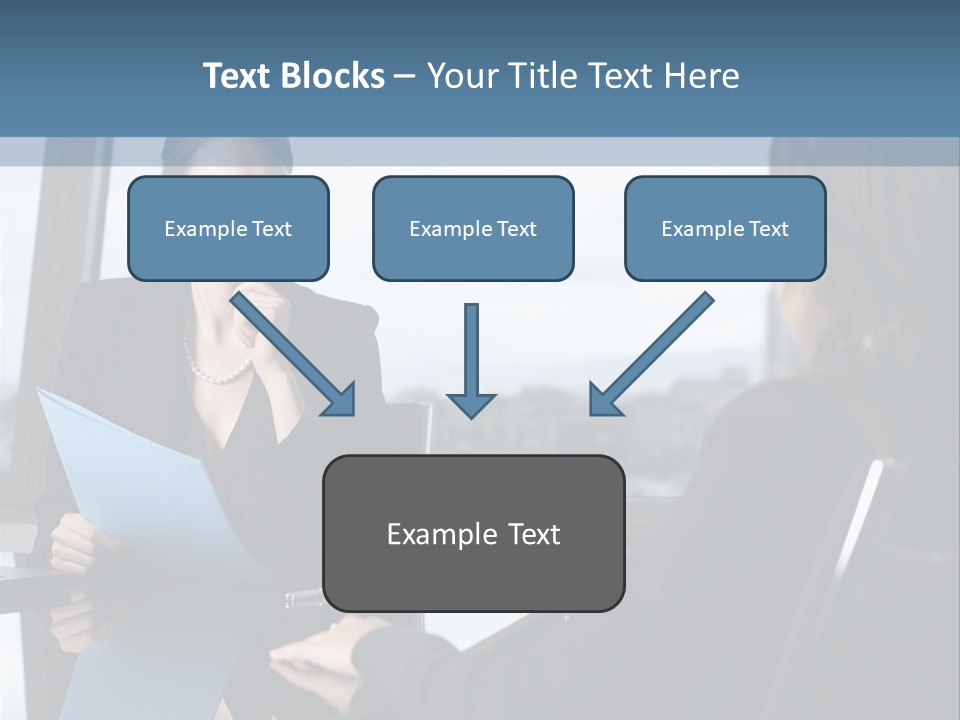 Text Blocks – Your Title Text Here

Example Text

Example Text

Example Text

Example Text